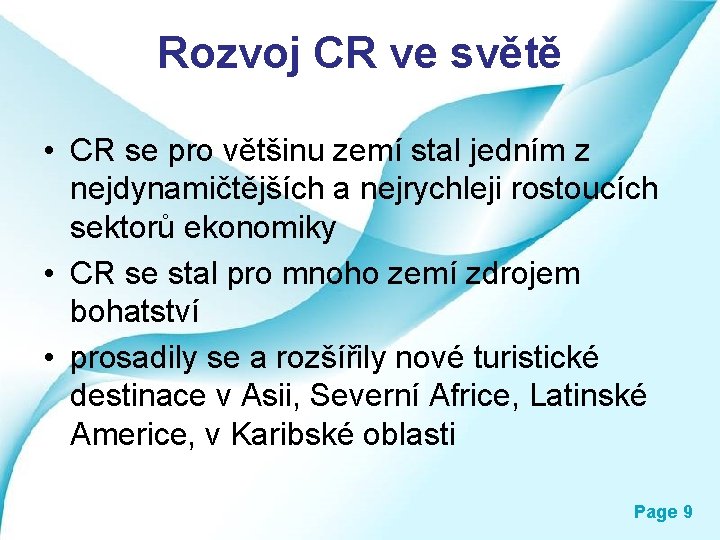 Rozvoj CR ve světě

• CR se pro většinu zemí stal jedním z nejdynamičtějších a nejrychleji rostoucích sektorů ekonomiky

• CR se stal pro mnoho zemí zdrojem bohatství

• prosadily se a rozšířily nové turistické destinace v Asii, Severní Africe, Latinské Americe, v Karibské oblasti

Page 9